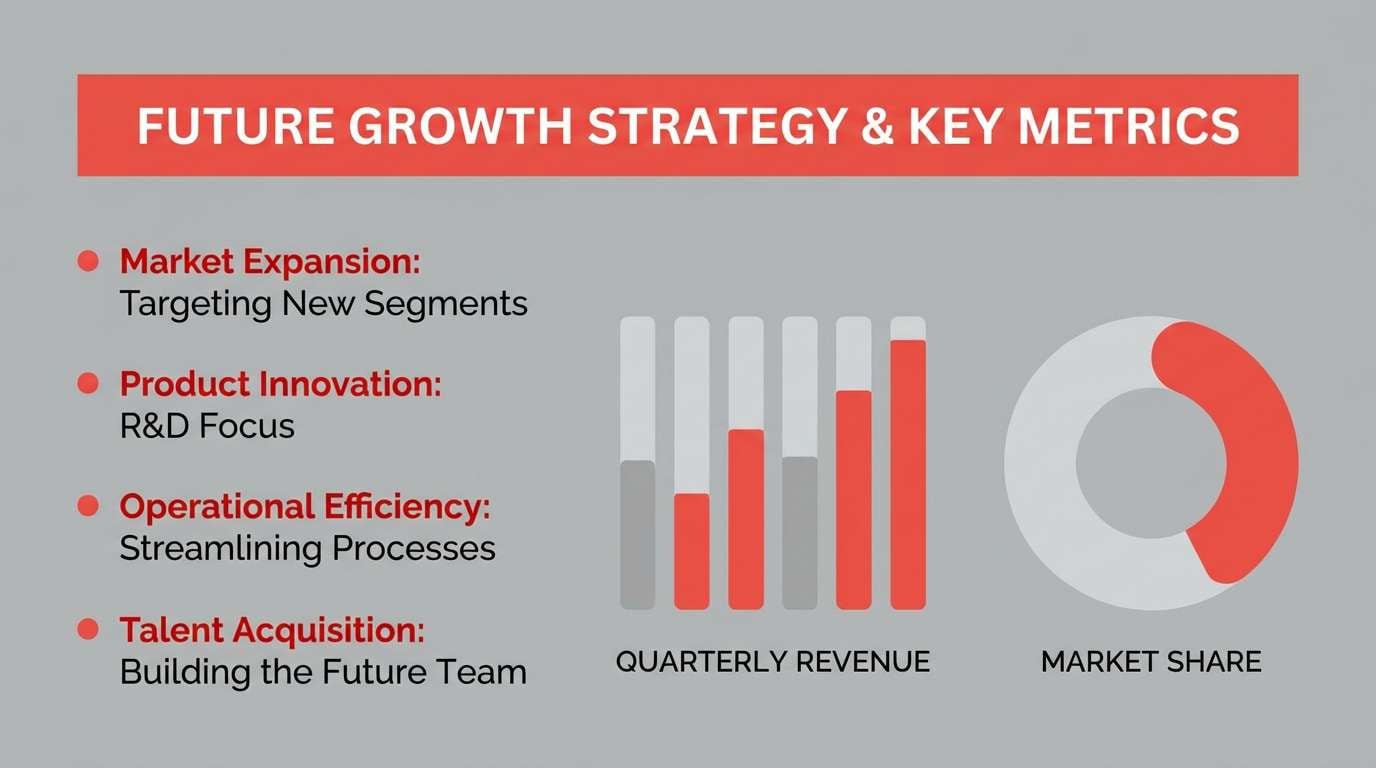 FUTURE GROWTH STRATEGY & KEY METRICS

Market Expansion:
Targeting New Segments

Product Innovation:
R&D Focus

Operational Efficiency:
Streamlining Processes

Talent Acquisition:
Building the Future Team

QUARTERLY REVENUE

MARKET SHARE